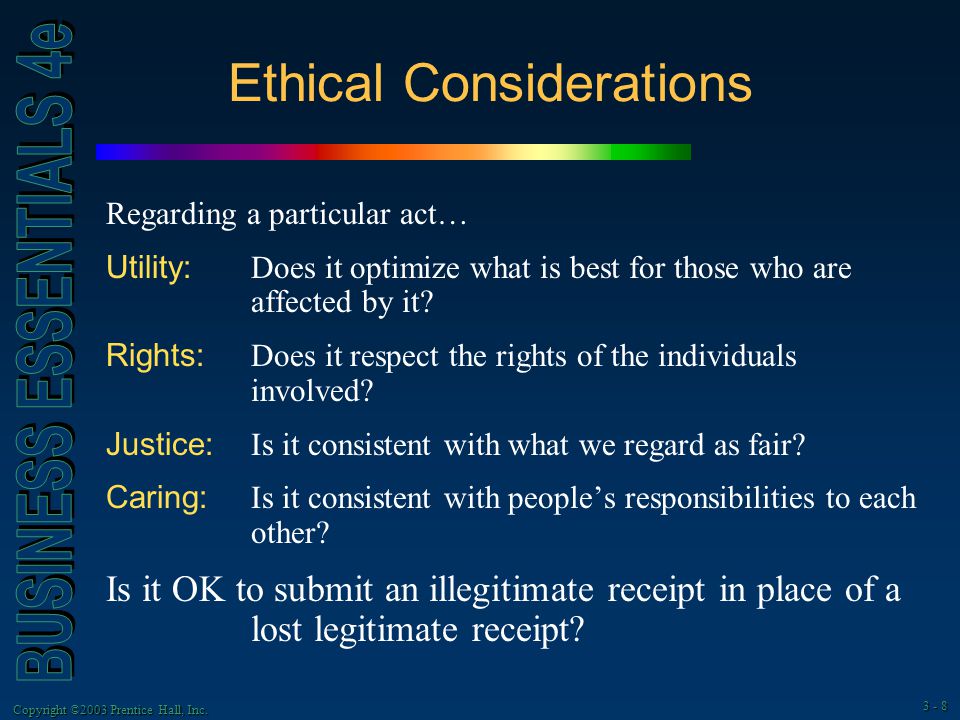 BUSINESS ESSENTIALS 4e

Ethical Considerations

Regarding a particular act…

Utility: Does it optimize what is best for those who are affected by it?

Rights: Does it respect the rights of the individuals involved?

Justice: Is it consistent with what we regard as fair?

Caring: Is it consistent with people's responsibilities to each other?

Is it OK to submit an illegitimate receipt in place of a lost legitimate receipt?

Copyright ©2003 Prentice Hall, Inc.

3 - 8